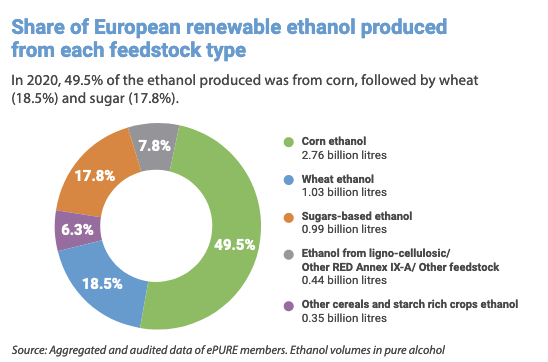 Share of European renewable ethanol produced from each feedstock type

In 2020, 49.5% of the ethanol produced was from corn, followed by wheat (18.5%) and sugar (17.8%).

7.8%
17.8%
6.3%
18.5%
49.5%

Corn ethanol
2.76 billion litres

Wheat ethanol
1.03 billion litres

Sugars-based ethanol
0.99 billion litres

Ethanol from ligno-cellulosic/ Other RED Annex IX-A/ Other feedstock
0.44 billion litres

Other cereals and starch rich crops ethanol
0.35 billion litres

Source: Aggregated and audited data of ePURE members. Ethanol volumes in pure alcohol